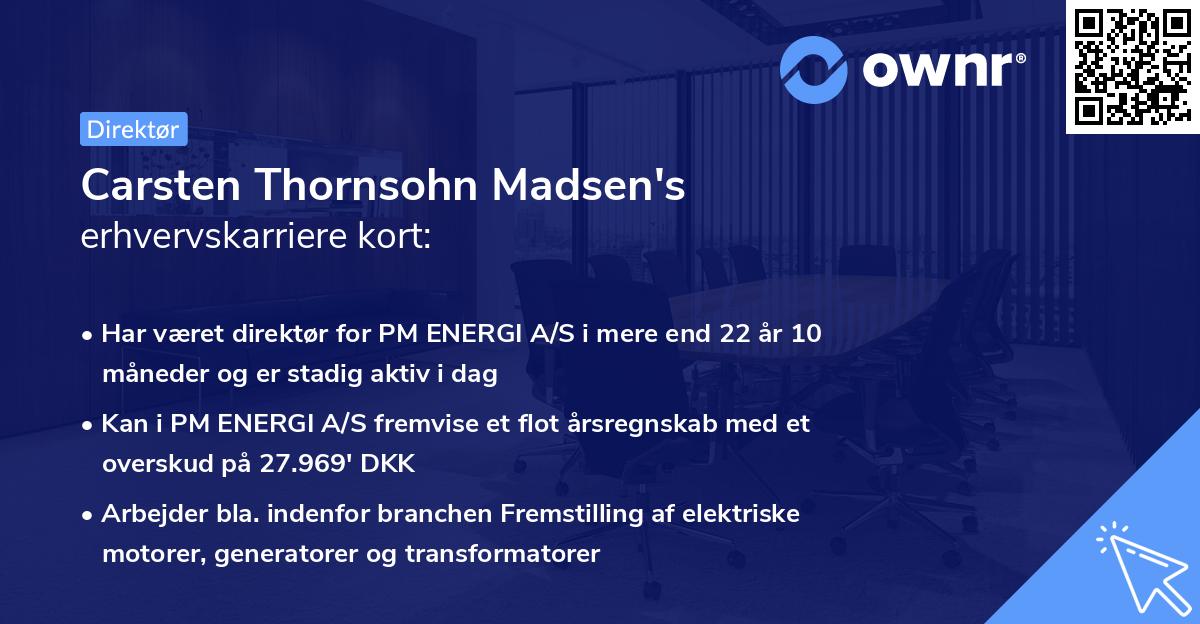 ownr®

Direktør

Carsten Thornsohn Madsen's erhvervskarriere kort:

• Har været direktør for PM ENERGI A/S i mere end 22 år 10 måneder og er stadig aktiv i dag

• Kan i PM ENERGI A/S fremvise et flot årsregnskab med et overskud på 27.969' DKK

• Arbejder bla. indenfor branchen Fremstilling af elektriske motorer, generatorer og transformatorer